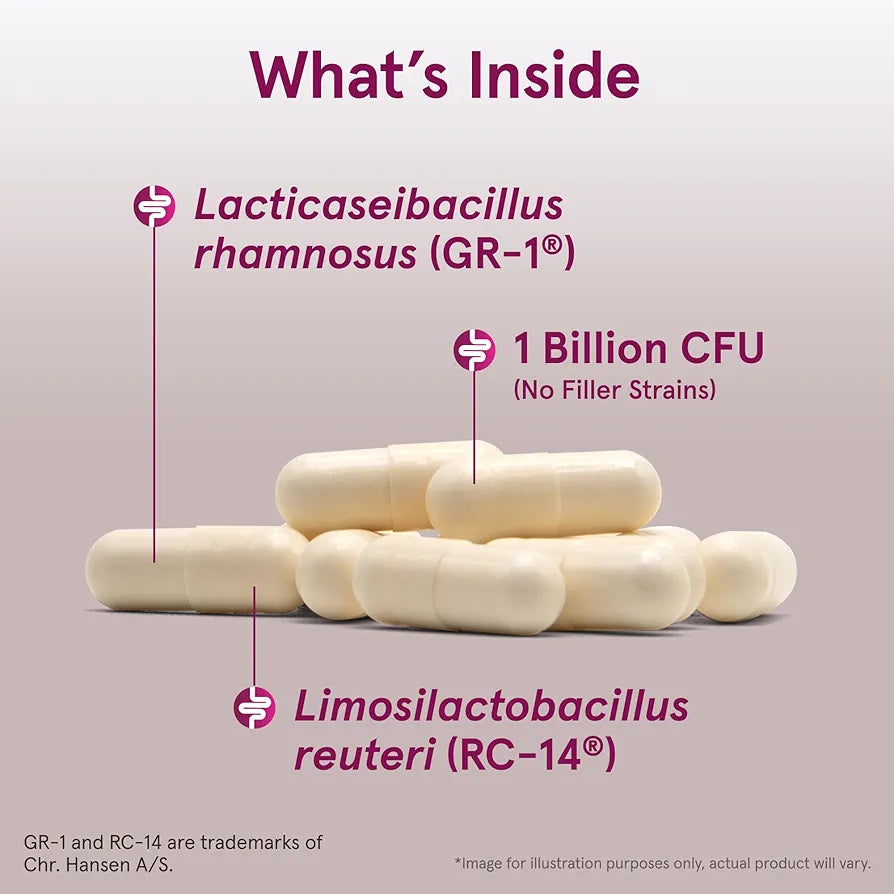 What's Inside

Lacticaseibacillus rhamnosus (GR-1®)

1 Billion CFU
(No Filler Strains)

Limosilactobacillus reuteri (RC-14®)

GR-1 and RC-14 are trademarks of Chr. Hansen A/S.

*Image for illustration purposes only, actual product will vary.